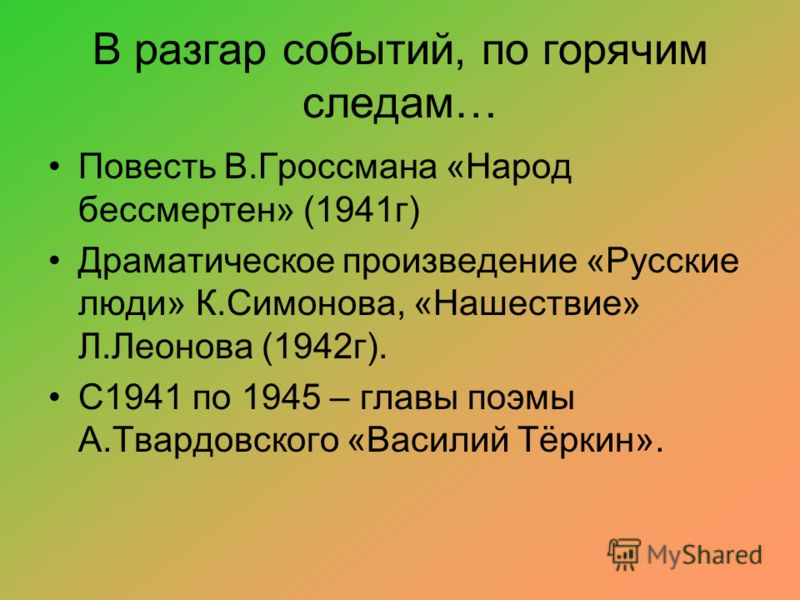 В разгар событий, по горячим следам…

• Повесть В.Гроссмана «Народ бессмертен» (1941г)

• Драматическое произведение «Русские люди» К.Симонова, «Нашествие» Л.Леонова (1942г).

• С1941 по 1945 – главы поэмы А.Твардовского «Василий Тёркин».

MyShared